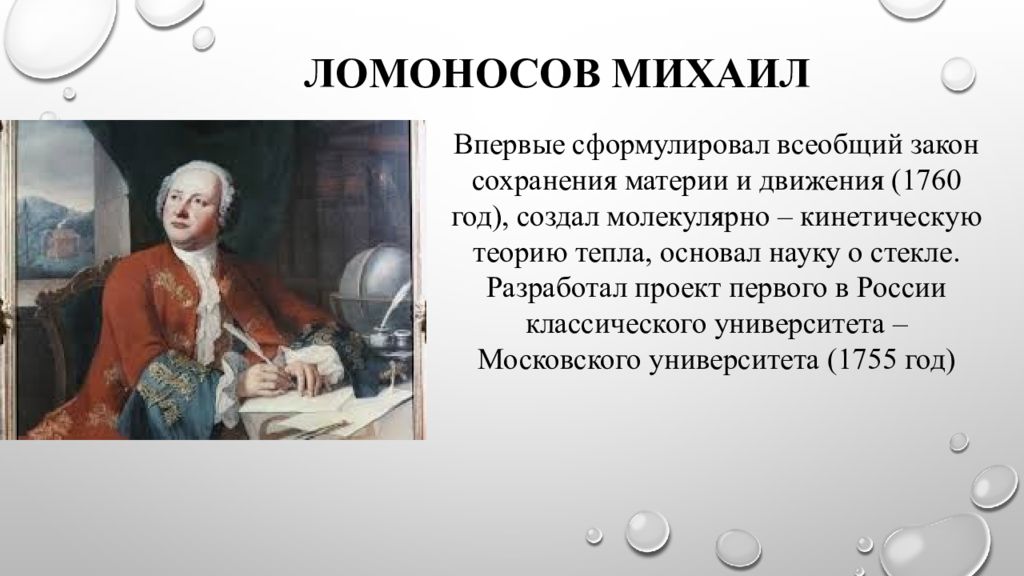 ЛОМОНОСОВ МИХАИЛ

Впервые сформулировал всеобщий закон сохранения материи и движения (1760 год), создал молекулярно – кинетическую теорию тепла, основал науку о стекле. Разработал проект первого в России классического университета – Московского университета (1755 год)